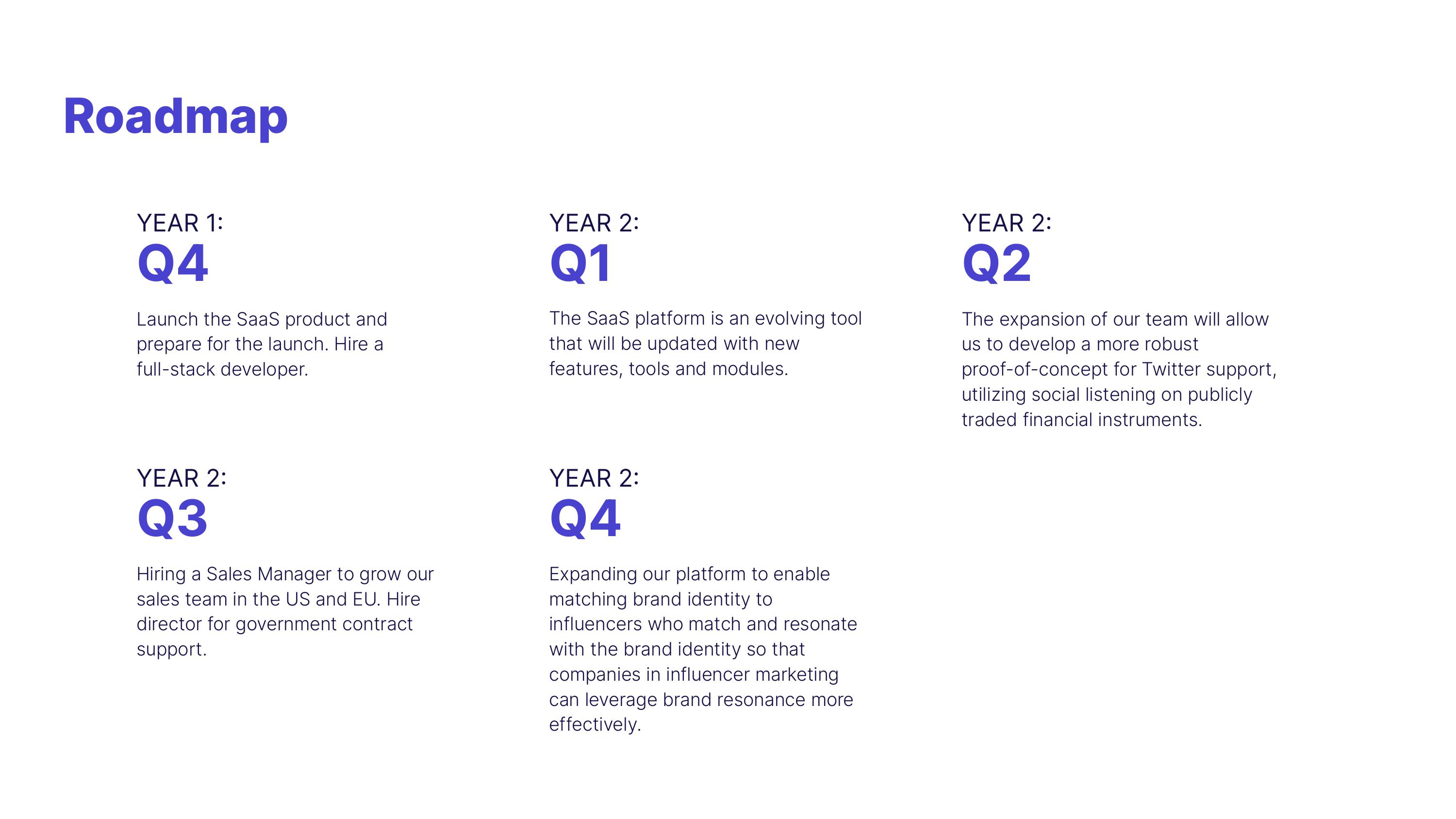 Roadmap

YEAR 1:
Q4

Launch the SaaS product and prepare for the launch. Hire a full-stack developer.

YEAR 2:
Q1

The SaaS platform is an evolving tool that will be updated with new features, tools and modules.

YEAR 2:
Q2

The expansion of our team will allow us to develop a more robust proof-of-concept for Twitter support, utilizing social listening on publicly traded financial instruments.

YEAR 2:
Q3

Hiring a Sales Manager to grow our sales team in the US and EU. Hire director for government contract support.

YEAR 2:
Q4

Expanding our platform to enable matching brand identity to influencers who match and resonate with the brand identity so that companies in influencer marketing can leverage brand resonance more effectively.